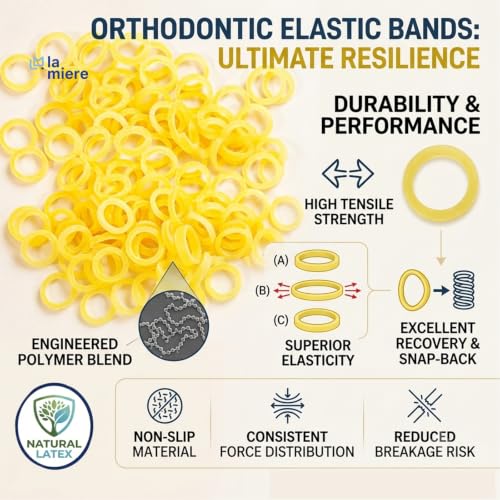 ORTHODONTIC ELASTIC BANDS:
ULTIMATE RESILIENCE

la miere

DURABILITY & PERFORMANCE

HIGH TENSILE STRENGTH

(A)
(B)
(C)

SUPERIOR ELASTICITY

EXCELLENT RECOVERY & SNAP-BACK

ENGINEERED POLYMER BLEND

NATURAL LATEX

NON-SLIP MATERIAL

CONSISTENT FORCE DISTRIBUTION

REDUCED BREAKAGE RISK